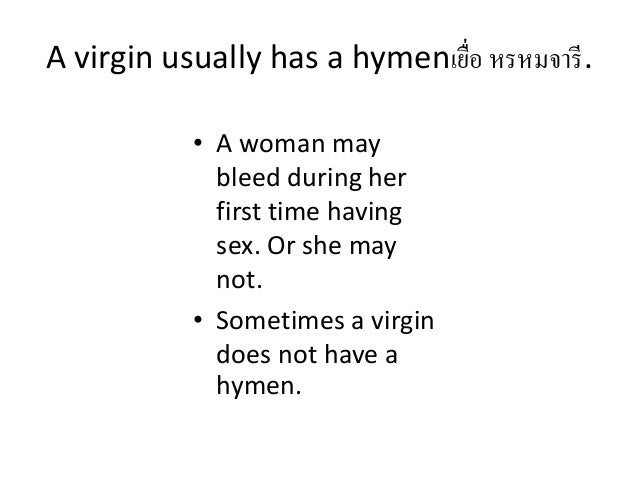 A virgin usually has a hymenเยื่อ หรหมจารี.

• A woman may bleed during her first time having sex. Or she may not.

• Sometimes a virgin does not have a hymen.